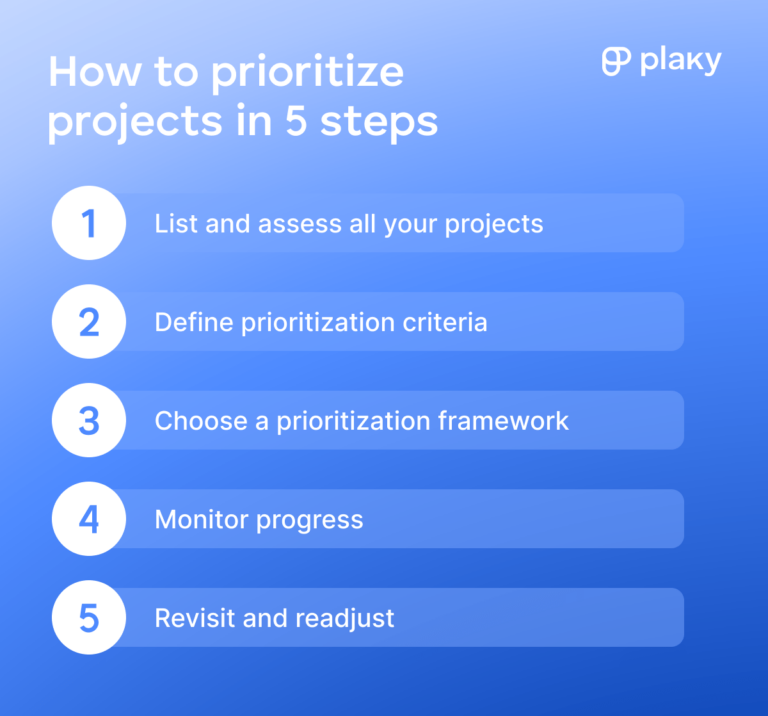 How to prioritize projects in 5 steps

plaky

1 List and assess all your projects

2 Define prioritization criteria

3 Choose a prioritization framework

4 Monitor progress

5 Revisit and readjust